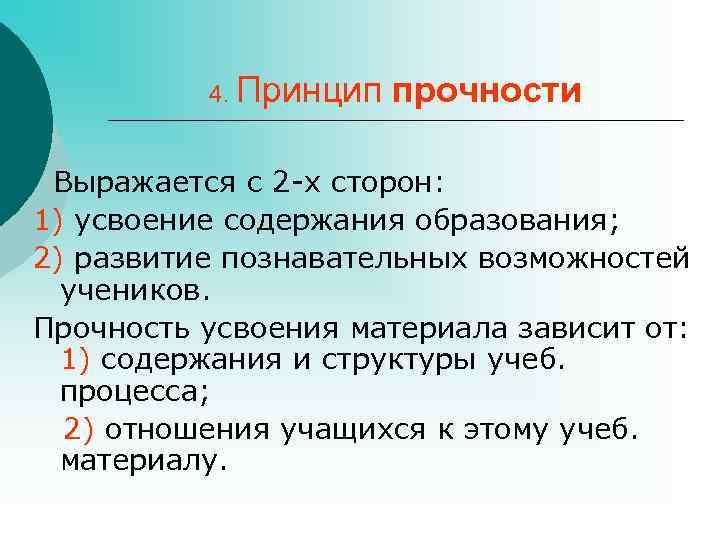 4. Принцип прочности

Выражается с 2-х сторон:
1) усвоение содержания образования;
2) развитие познавательных возможностей учеников.

Прочность усвоения материала зависит от:
1) содержания и структуры учеб. процесса;
2) отношения учащихся к этому учеб. материалу.